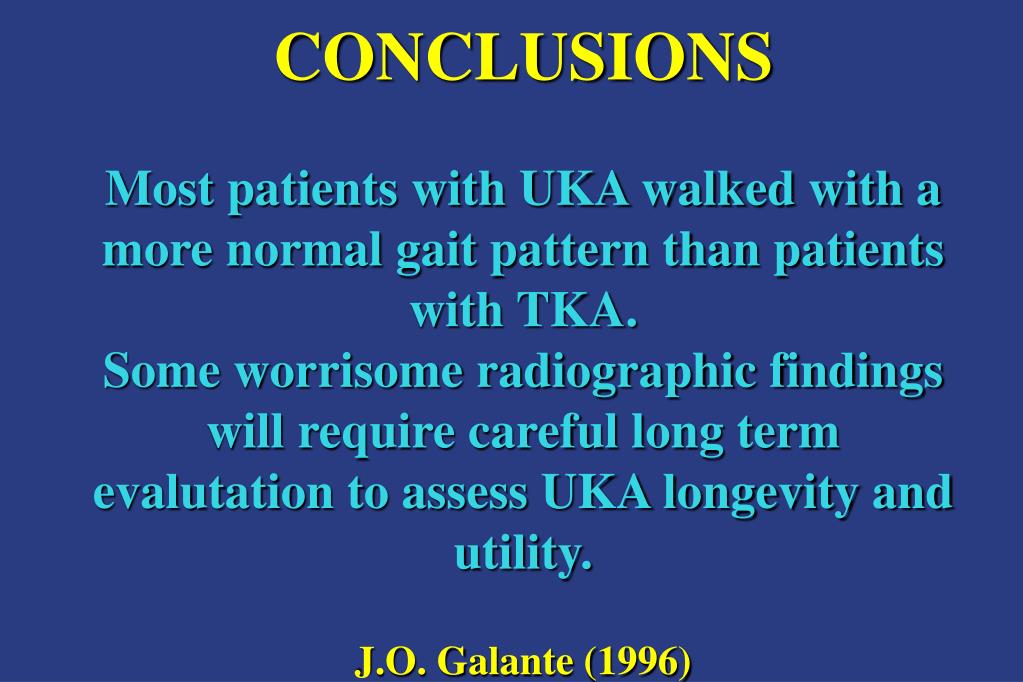 CONCLUSIONS

Most patients with UKA walked with a more normal gait pattern than patients with TKA.
Some worrisome radiographic findings will require careful long term evalutation to assess UKA longevity and utility.

J.O. Galante (1996)